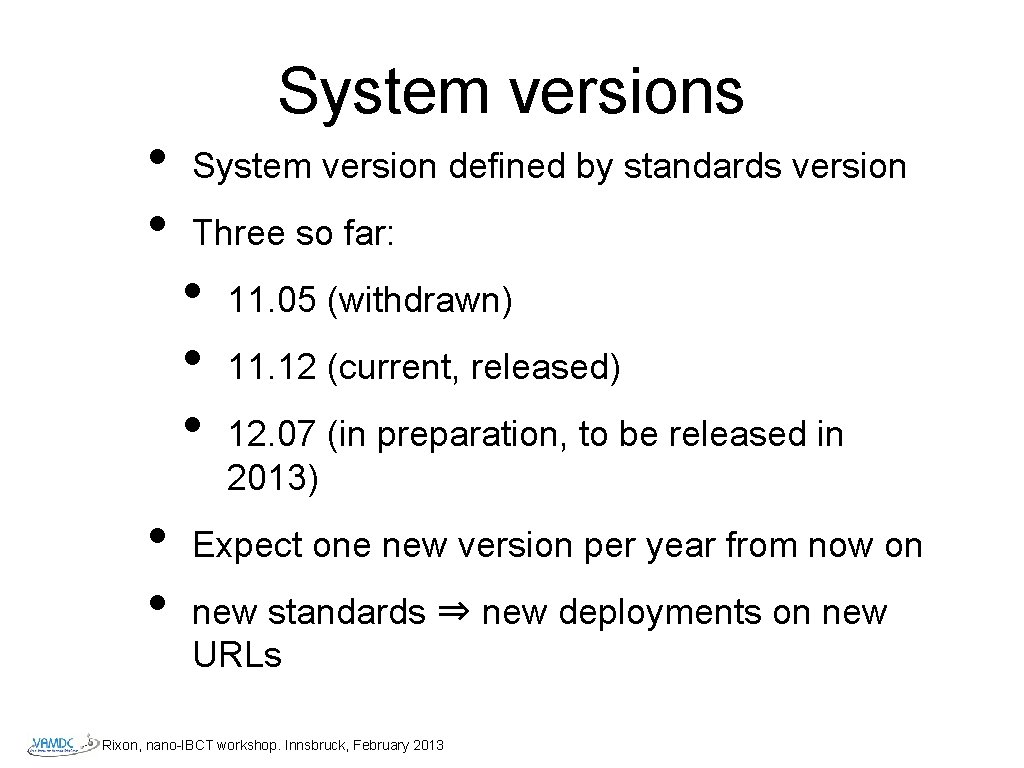 System versions

• System version defined by standards version
• Three so far:
• 11. 05 (withdrawn)
• 11. 12 (current, released)
• 12. 07 (in preparation, to be released in 2013)
• Expect one new version per year from now on
• new standards ⇒ new deployments on new URLs

VAMDC

Rixon, nano-IBCT workshop. Innsbruck, February 2013